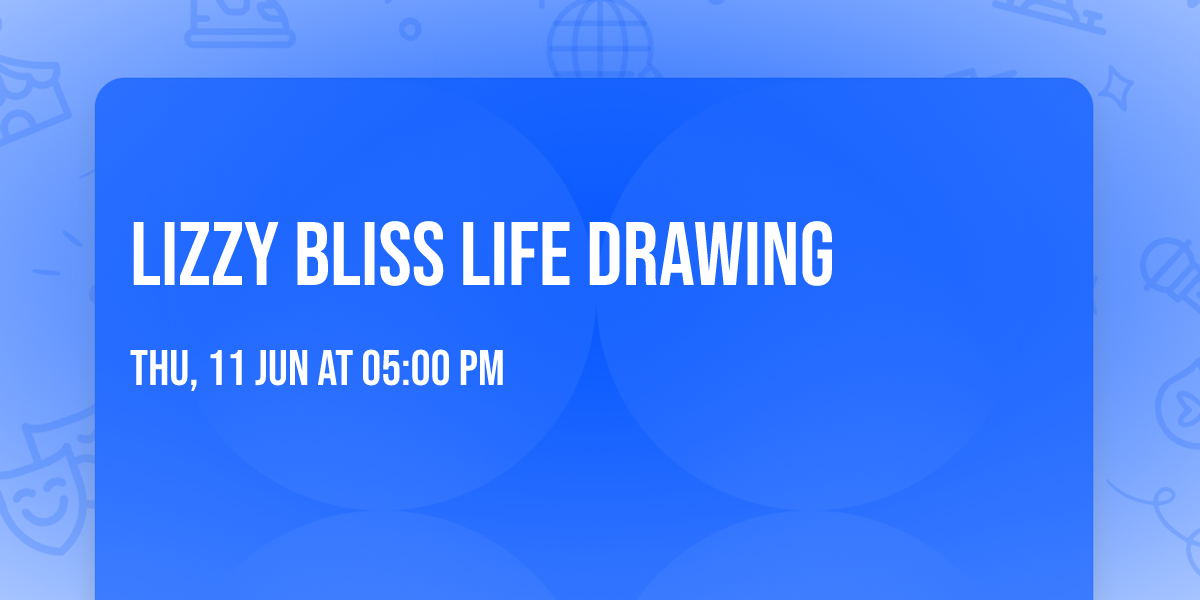 LIZZY BLISS LIFE DRAWING

THU, 11 JUN AT 05:00 PM